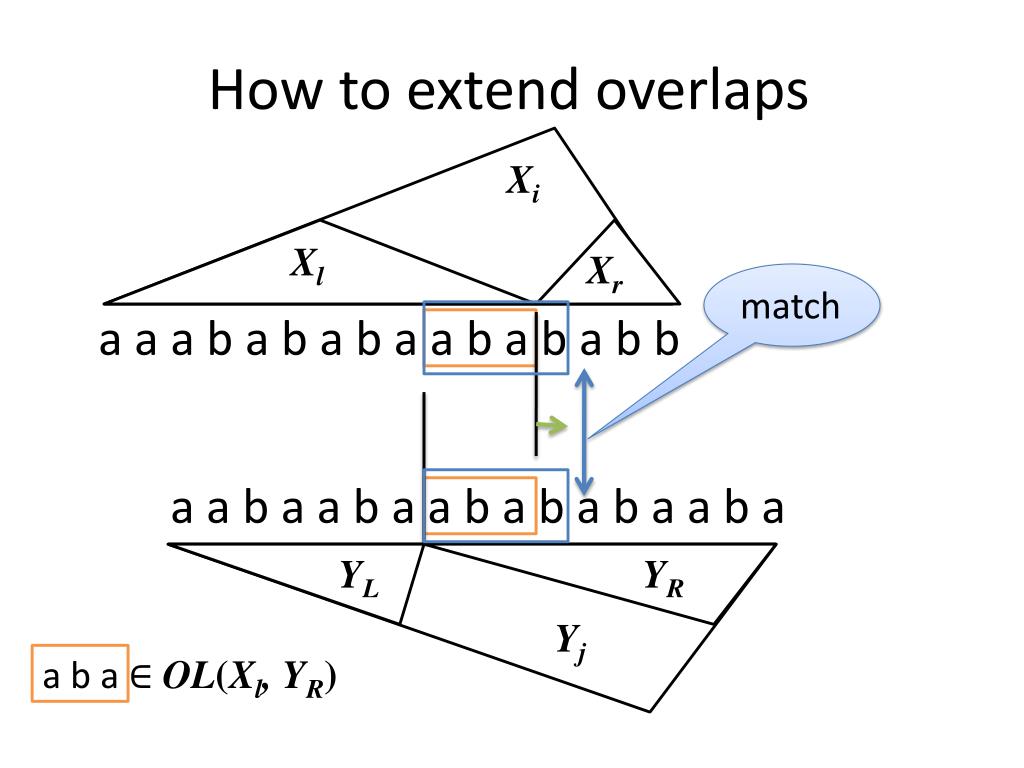 How to extend overlaps

$X_i$

$X_l$

$X_r$

match

a a a b a b a b a a b a b a b b

a a b a a b a a b a b a b a a b a

$Y_L$

$Y_R$

$Y_j$

a b a $\in OL(X_l, Y_R)$